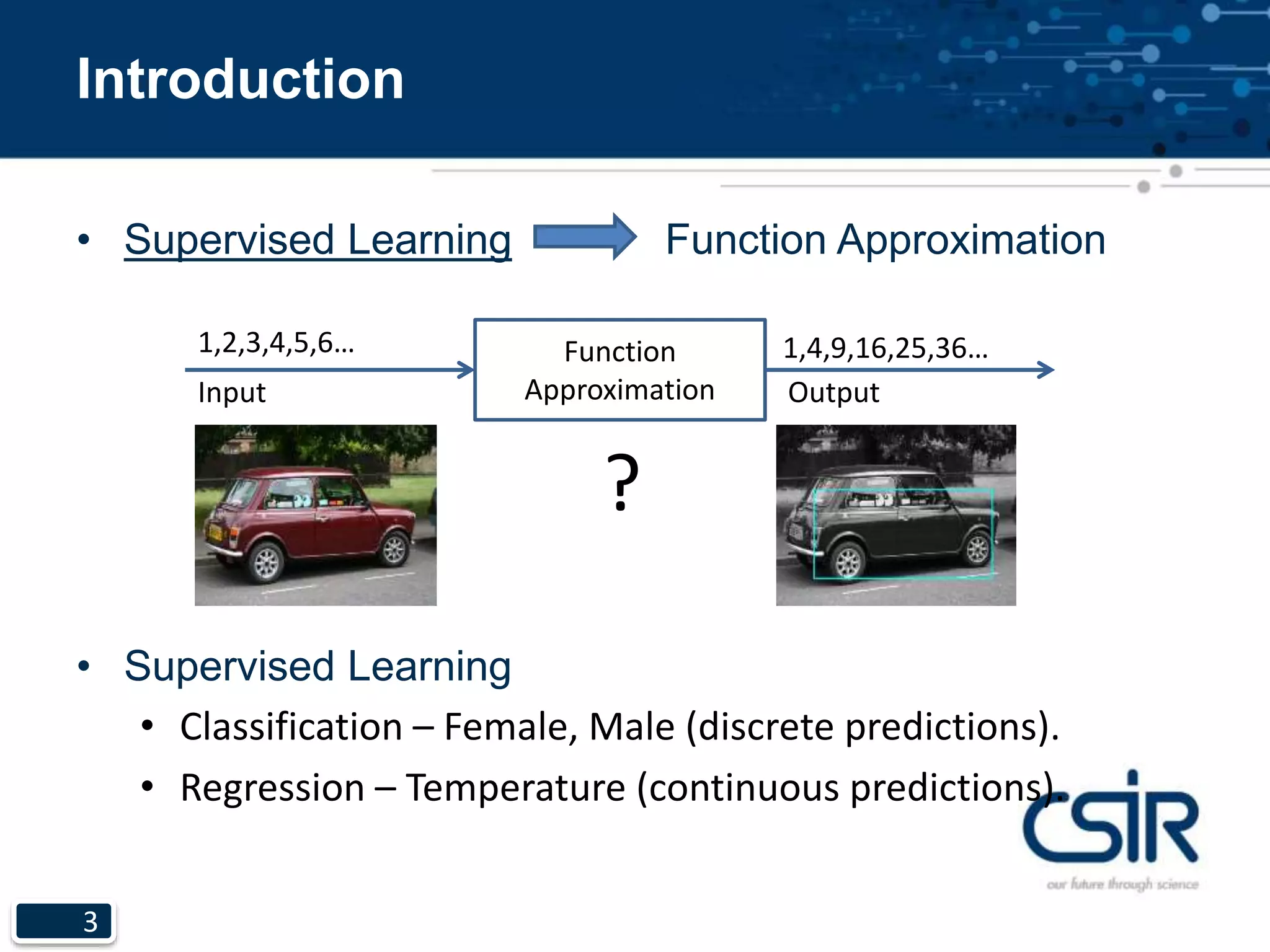 Introduction

• Supervised Learning Function Approximation

1,2,3,4,5,6…

Input

Function Approximation

1,4,9,16,25,36…

Output

?

• Supervised Learning
  • Classification – Female, Male (discrete predictions).
  • Regression – Temperature (continuous predictions).

CSIR
our future through science

3